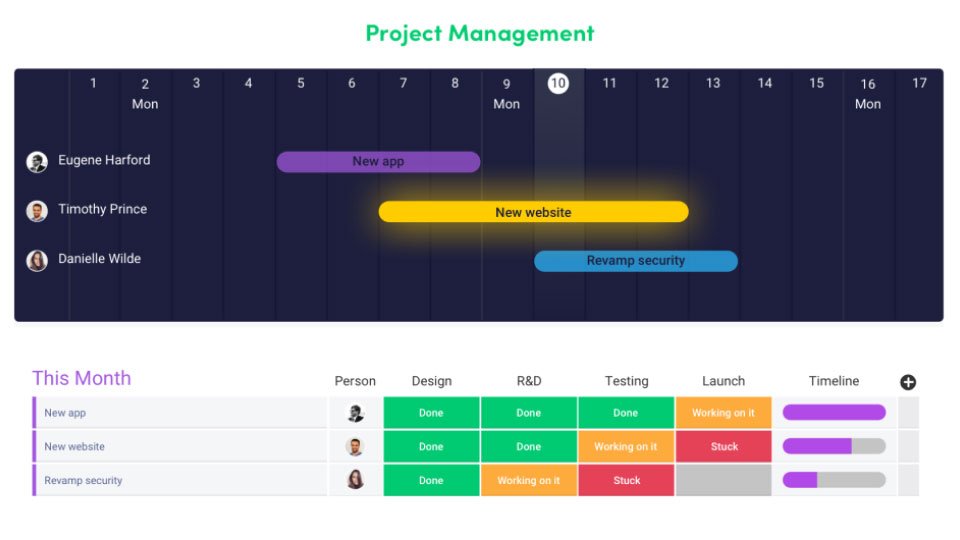 Project Management

1 2 Mon 3 4 5 6 7 8 9 Mon 10 11 12 13 14 15 16 Mon 17

Eugene Harford
New app

Timothy Prince
New website

Danielle Wilde
Revamp security

| This Month | Person | Design | R&D | Testing | Launch | Timeline |
|---|---|---|---|---|---|---|
| New app | | Done | Done | Done | Working on it | |
| New website | | Done | Done | Working on it | Stuck | |
| Revamp security | | Done | Working on it | Stuck | | |